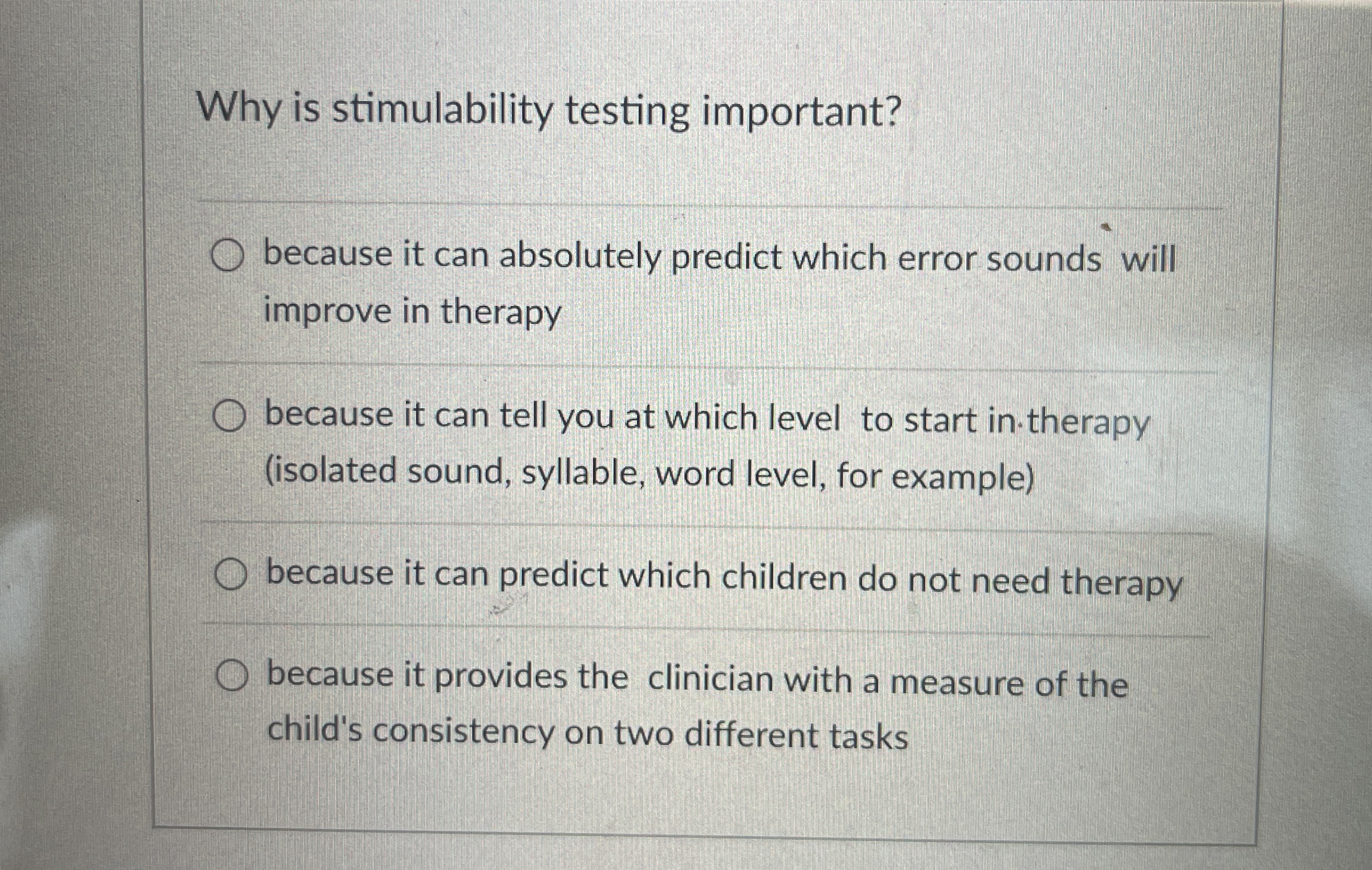 Why is stimulability testing important?

because it can absolutely predict which error sounds will improve in therapy

because it can tell you at which level to start in therapy (isolated sound, syllable, word level, for example)

because it can predict which children do not need therapy

because it provides the clinician with a measure of the child's consistency on two different tasks